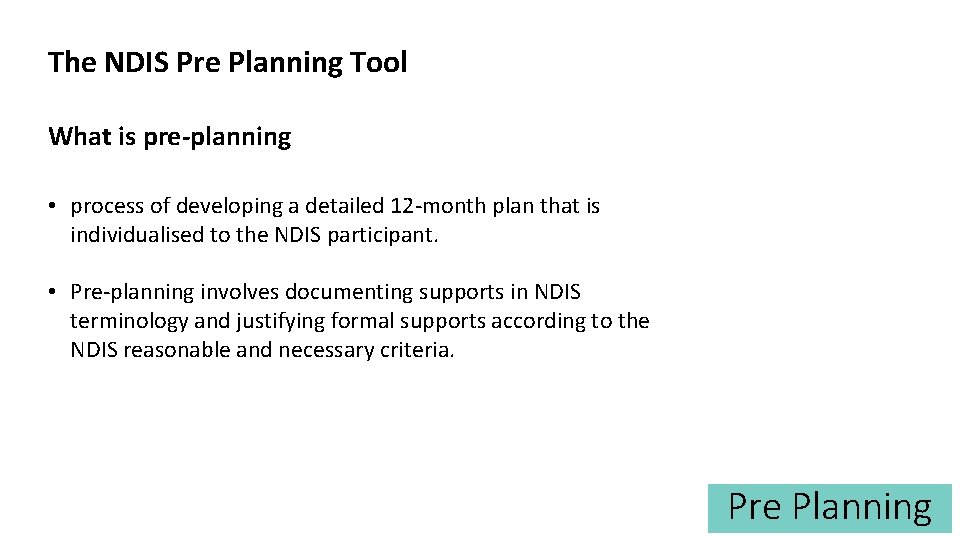 The NDIS Pre Planning Tool

What is pre-planning

• process of developing a detailed 12-month plan that is individualised to the NDIS participant.

• Pre-planning involves documenting supports in NDIS terminology and justifying formal supports according to the NDIS reasonable and necessary criteria.

Pre Planning